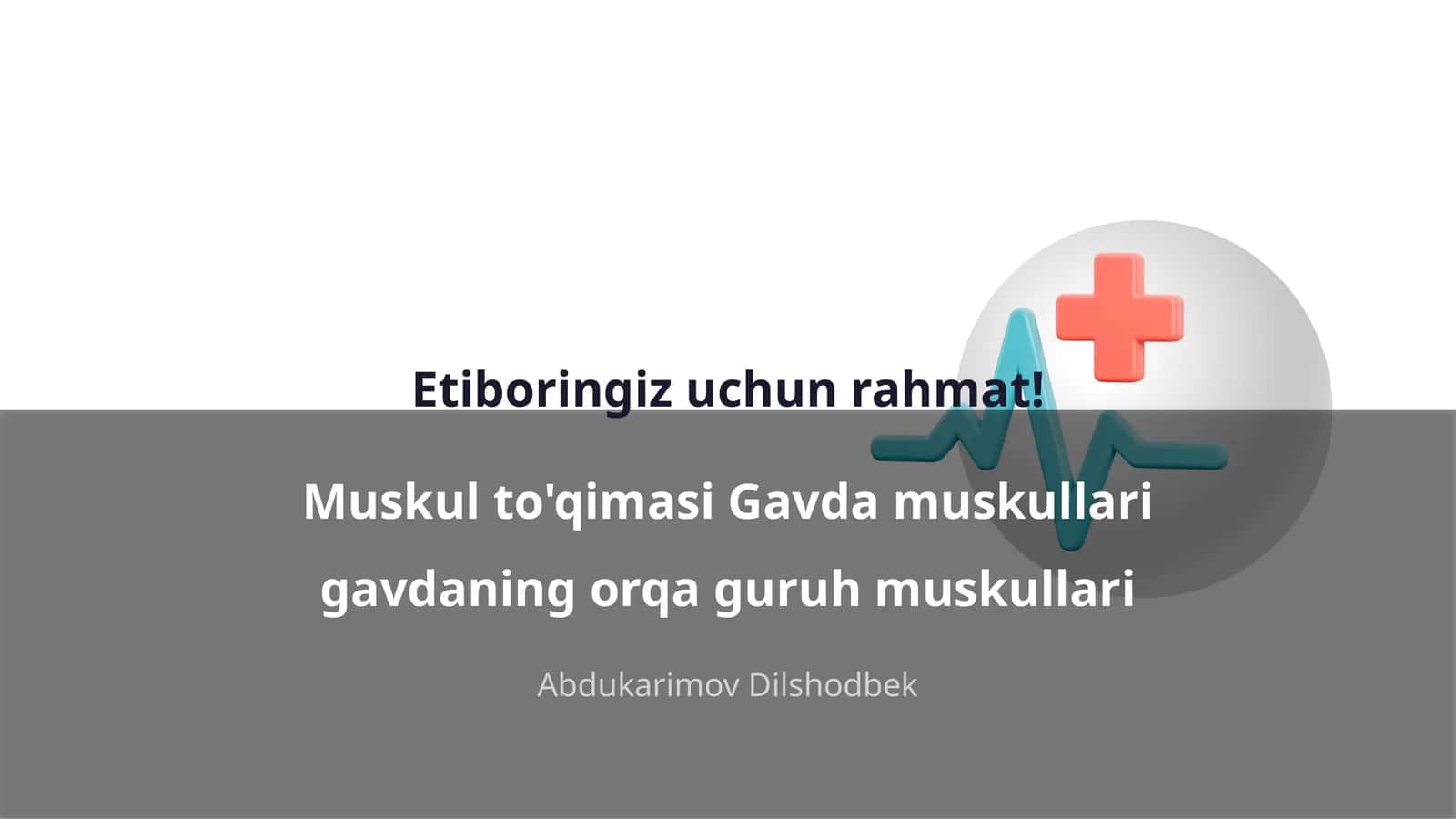 Etiboringiz uchun rahmat!

Muskul to'qimasi Gavda muskullari gavdaning orqa guruh muskullari

Abdukarimov Dilshodbek